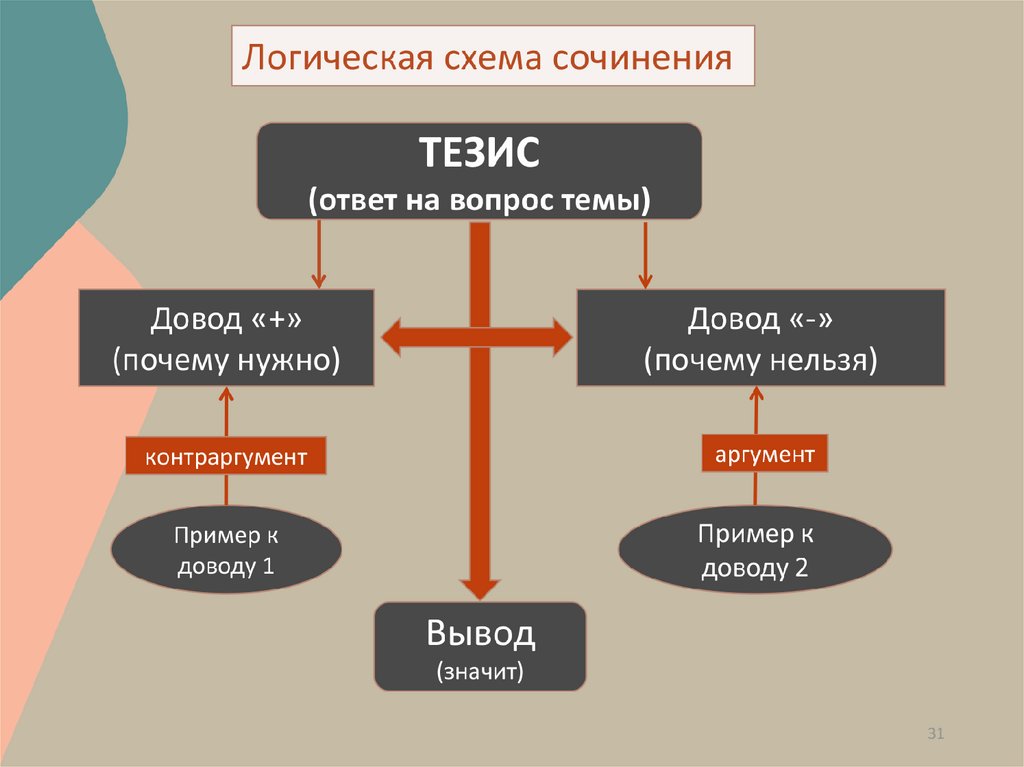 Логическая схема сочинения

ТЕЗИС
(ответ на вопрос темы)

Довод «+»
(почему нужно)

Довод «-»
(почему нельзя)

контраргумент

аргумент

Пример к доводу 1

Пример к доводу 2

Вывод
(значит)

31